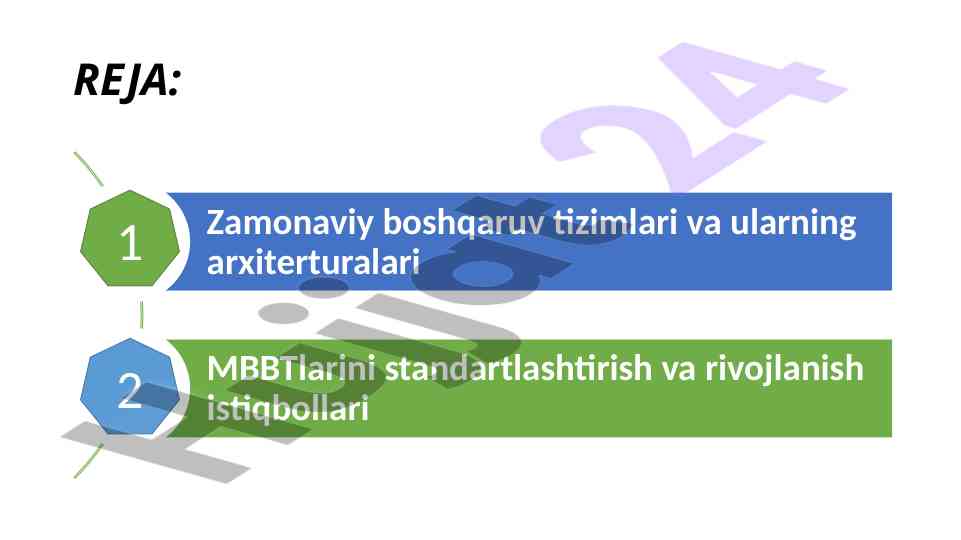 REJA:

1

Zamonaviy boshqaruv tizimlari va ularning arxiterturalari

2

MBBTlarini standartlashtirish va rivojlanish istiqbollari

Hujjat24